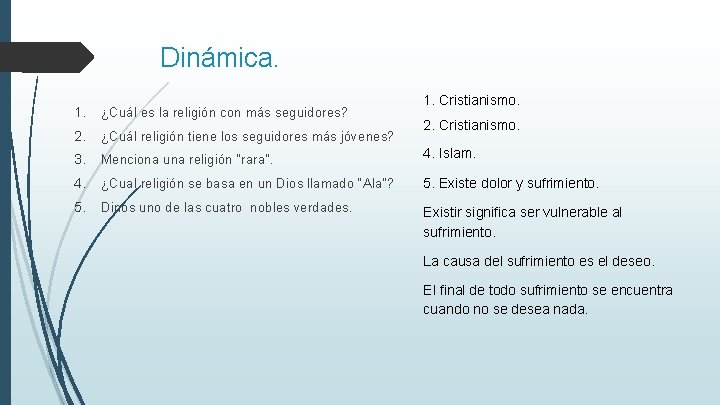 Dinámica.

1. ¿Cuál es la religión con más seguidores?
2. ¿Cuál religión tiene los seguidores más jóvenes?
3. Menciona una religión "rara".
4. ¿Cual religión se basa en un Dios llamado "Ala"?
5. Dinos uno de las cuatro nobles verdades.

1. Cristianismo.

2. Cristianismo.

4. Islam.

5. Existe dolor y sufrimiento.

Existir significa ser vulnerable al sufrimiento.

La causa del sufrimiento es el deseo.

El final de todo sufrimiento se encuentra cuando no se desea nada.